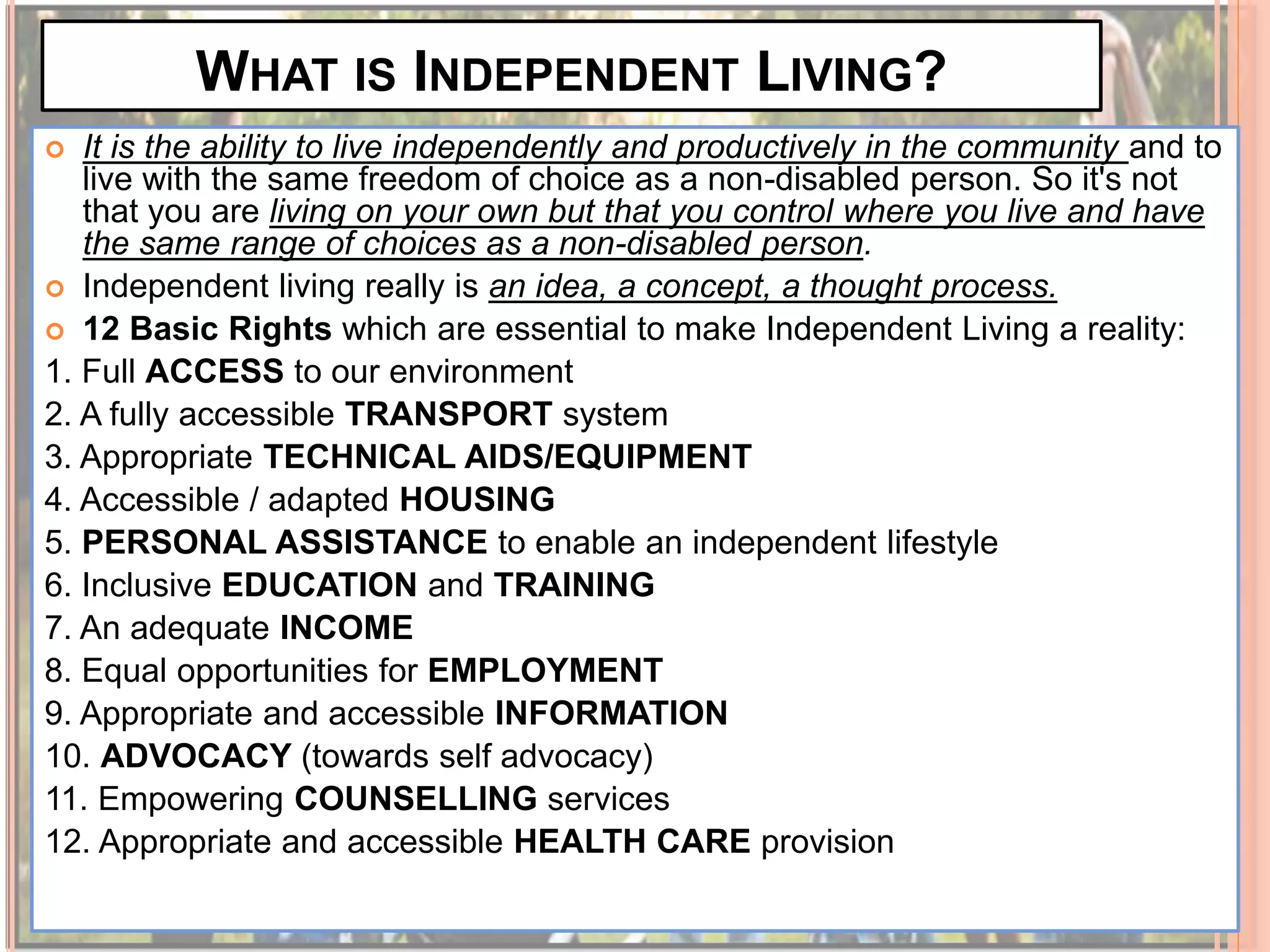 WHAT IS INDEPENDENT LIVING?

It is the ability to live independently and productively in the community and to live with the same freedom of choice as a non-disabled person. So it's not that you are living on your own but that you control where you live and have the same range of choices as a non-disabled person.

Independent living really is an idea, a concept, a thought process.

12 Basic Rights which are essential to make Independent Living a reality:

1. Full ACCESS to our environment
2. A fully accessible TRANSPORT system
3. Appropriate TECHNICAL AIDS/EQUIPMENT
4. Accessible / adapted HOUSING
5. PERSONAL ASSISTANCE to enable an independent lifestyle
6. Inclusive EDUCATION and TRAINING
7. An adequate INCOME
8. Equal opportunities for EMPLOYMENT
9. Appropriate and accessible INFORMATION
10. ADVOCACY (towards self advocacy)
11. Empowering COUNSELLING services
12. Appropriate and accessible HEALTH CARE provision